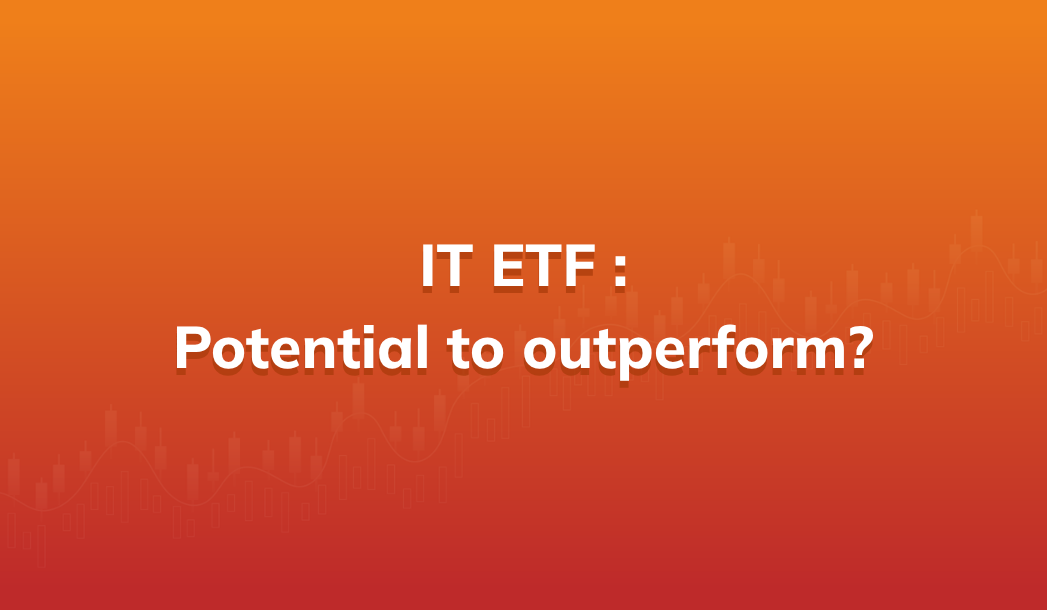 IT ETF :
Potential to outperform?